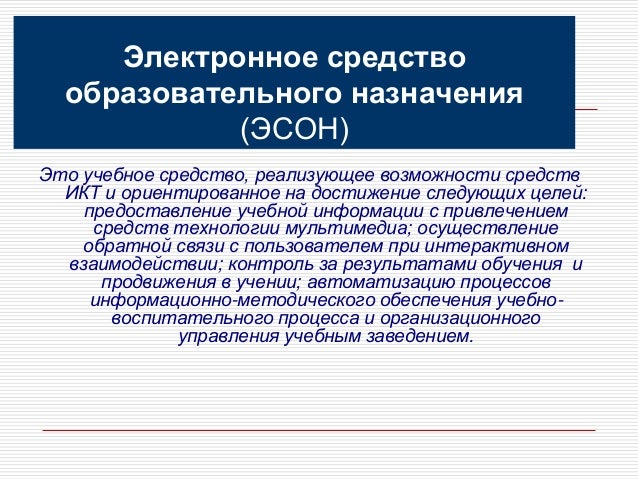 Электронное средство образовательного назначения (ЭСОН)

Это учебное средство, реализующее возможности средств ИКТ и ориентированное на достижение следующих целей: предоставление учебной информации с привлечением средств технологии мультимедиа; осуществление обратной связи с пользователем при интерактивном взаимодействии; контроль за результатами обучения и продвижения в учении; автоматизацию процессов информационно-методического обеспечения учебно-воспитательного процесса и организационного управления учебным заведением.